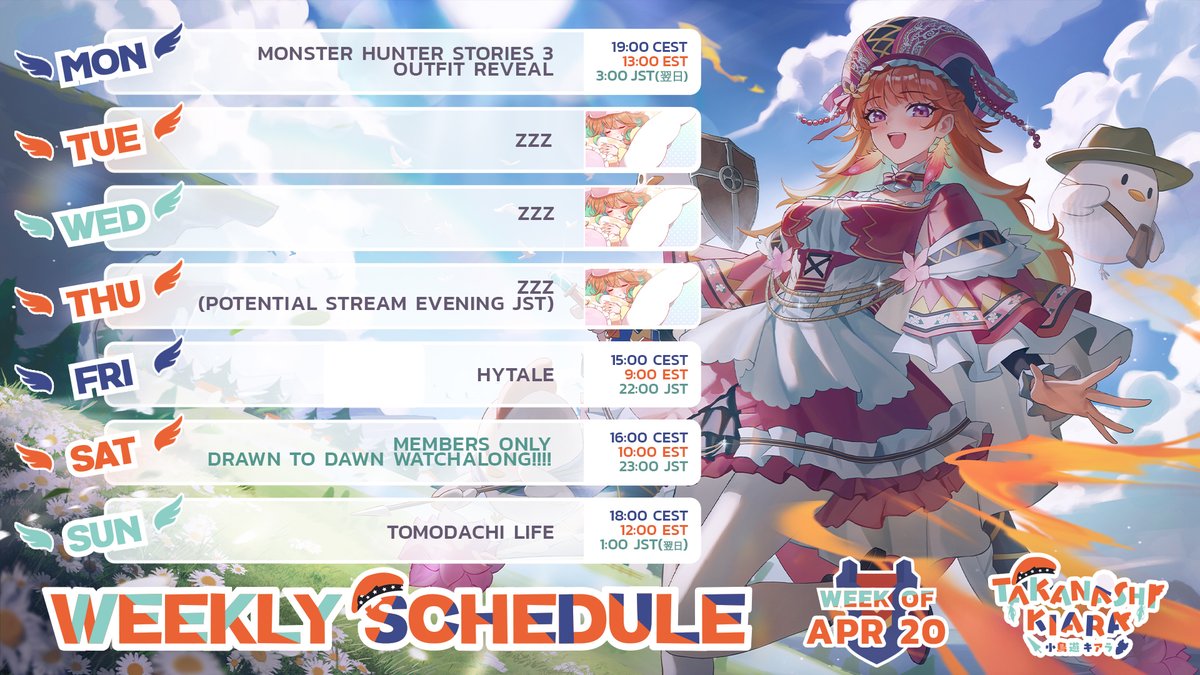 MON
MONSTER HUNTER STORIES 3 OUTFIT REVEAL
19:00 CEST
13:00 EST
3:00 JST(翌日)

TUE
ZZZ

WED
ZZZ

THU
ZZZ (POTENTIAL STREAM EVENING JST)

FRI
HYTALE
15:00 CEST
9:00 EST
22:00 JST

SAT
MEMBERS ONLY DRAWN TO DAWN WATCHALONG!!!!
16:00 CEST
10:00 EST
23:00 JST

SUN
TOMODACHI LIFE
18:00 CEST
12:00 EST
1:00 JST(翌日)

WEEKLY SCHEDULE

WEEK OF APR 20

TAKANASHI KIARA
小鳥遊キアラ